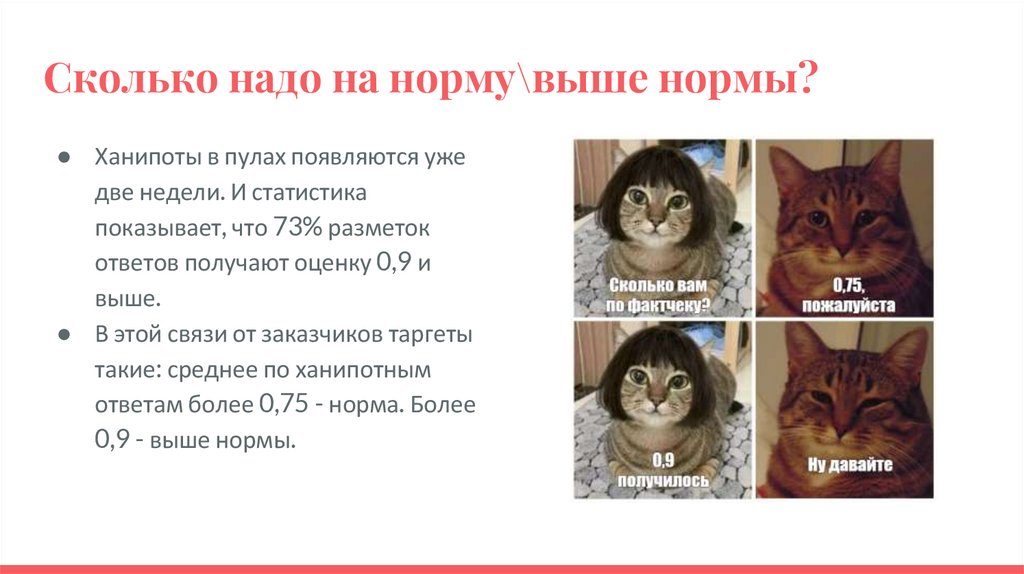 Сколько надо на норму\выше нормы?

● Ханипоты в пулах появляются уже две недели. И статистика показывает, что 73% разметок ответов получают оценку 0,9 и выше.
● В этой связи от заказчиков таргеты такие: среднее по ханипотным ответам более 0,75 - норма. Более 0,9 - выше нормы.

Сколько вам по фактчеку?

0,75, пожалуйста

0,9 получилось

Ну давайте